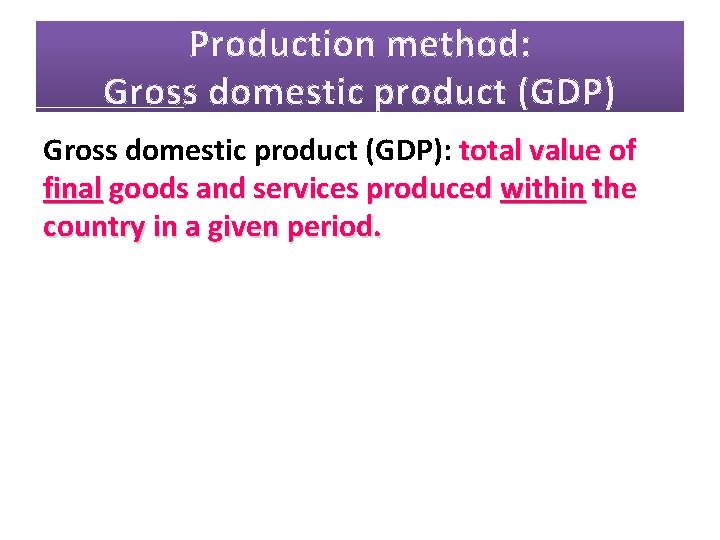 Production method:
Gross domestic product (GDP)

Gross domestic product (GDP): total value of final goods and services produced within the country in a given period.